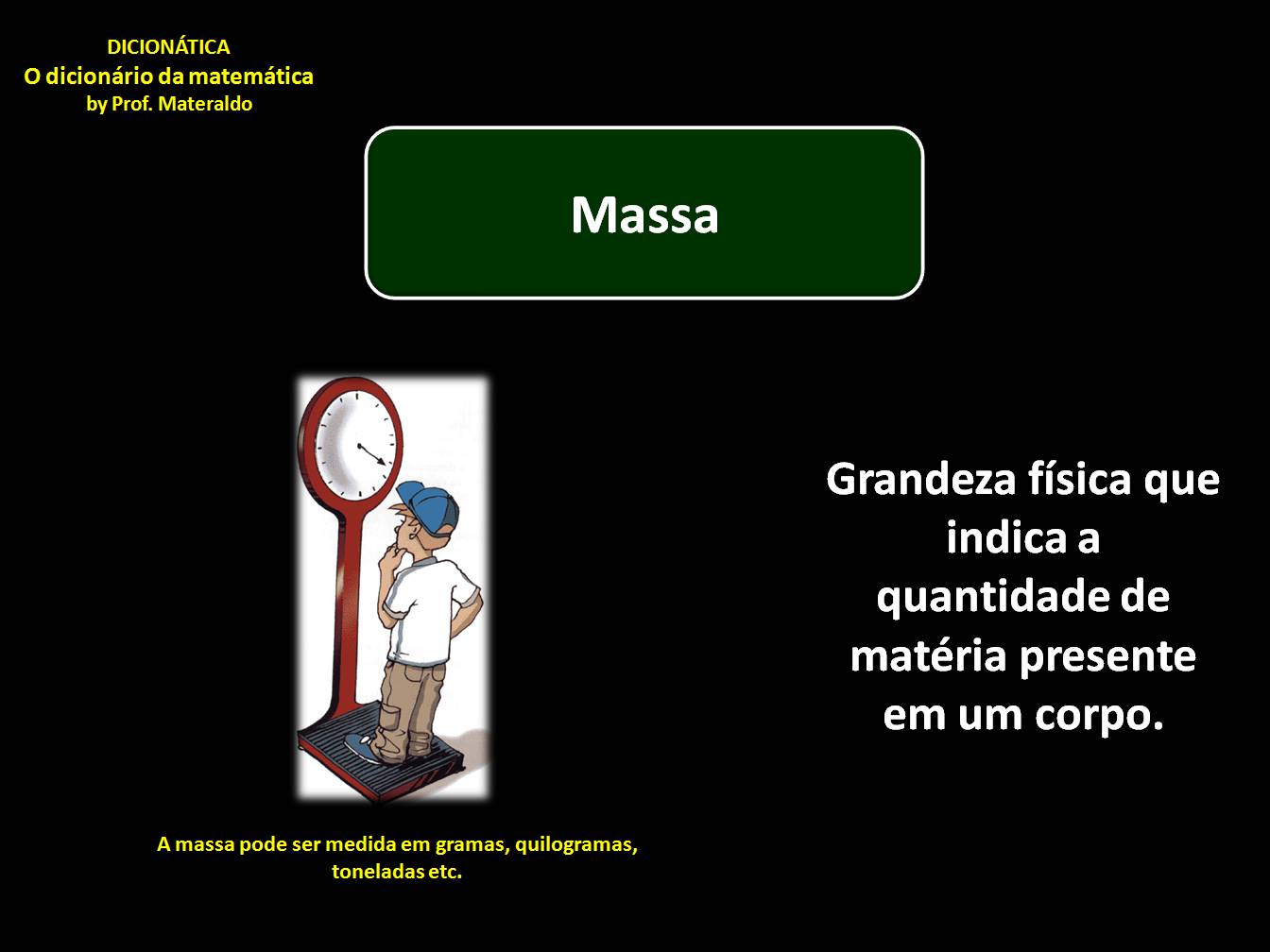 DICIONÁTICA
O dicionário da matemática
by Prof. Materaldo

Massa

Grandeza física que indica a quantidade de matéria presente em um corpo.

A massa pode ser medida em gramas, quilogramas, toneladas etc.